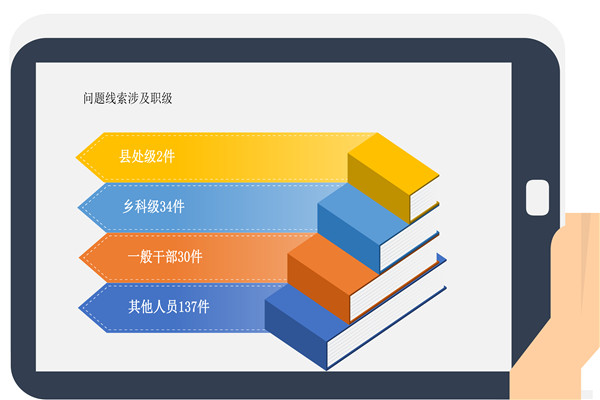 问题线索涉及职级

县处级2件

乡科级34件

一般干部30件

其他人员137件